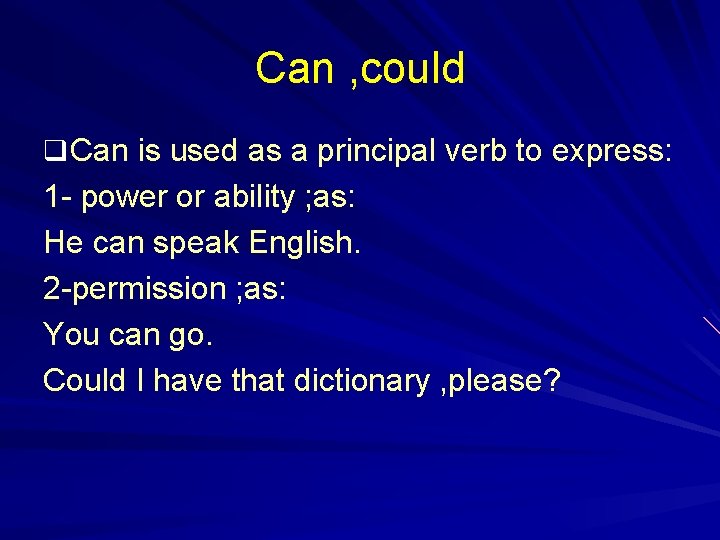 Can ,could

❑Can is used as a principal verb to express:
1- power or ability ;as:
He can speak English.
2-permission ;as:
You can go.
Could I have that dictionary ,please?